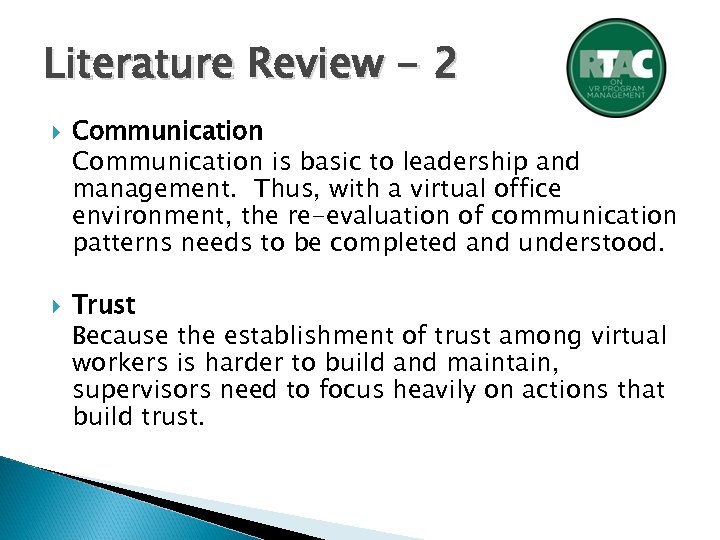 Literature Review - 2

RTAC
ON
VR PROGRAM
MANAGEMENT

Communication
Communication is basic to leadership and management. Thus, with a virtual office environment, the re-evaluation of communication patterns needs to be completed and understood.

Trust
Because the establishment of trust among virtual workers is harder to build and maintain, supervisors need to focus heavily on actions that build trust.